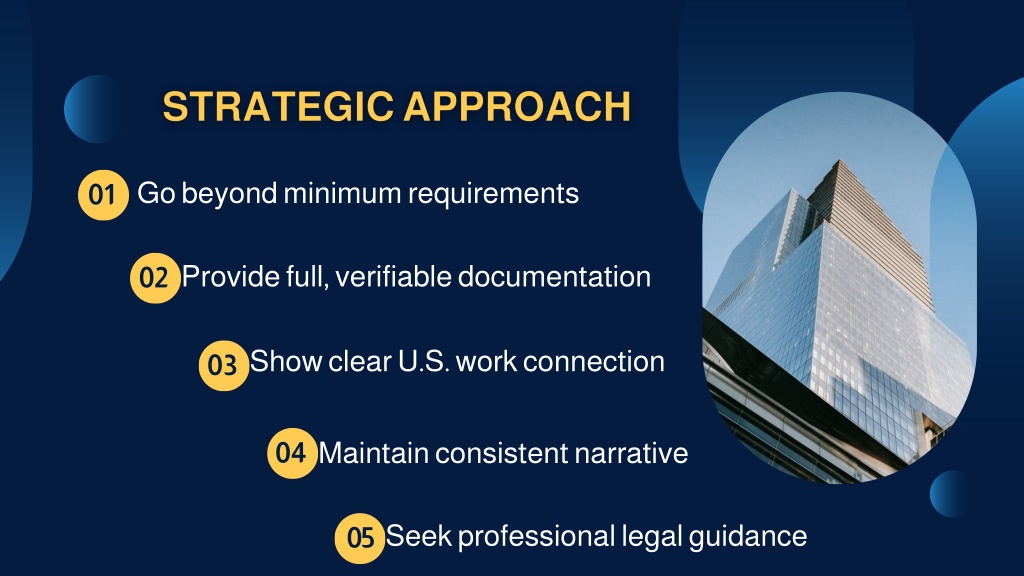 STRATEGIC APPROACH

01 Go beyond minimum requirements

02 Provide full, verifiable documentation

03 Show clear U.S. work connection

04 Maintain consistent narrative

05 Seek professional legal guidance